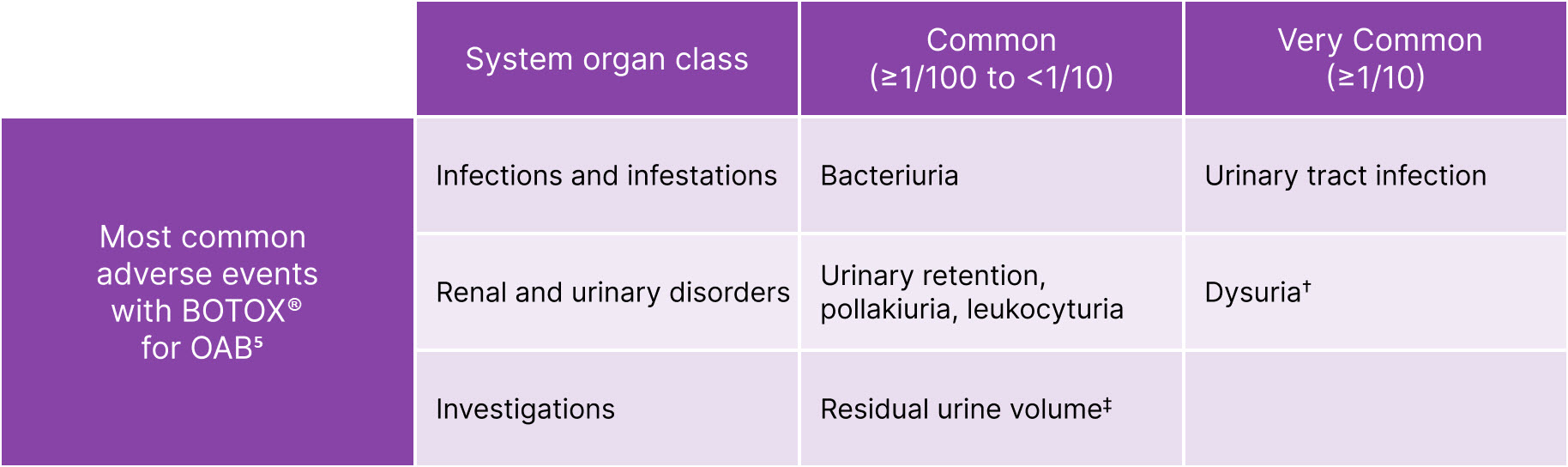 |  | System organ class | Common (≥1/100 to <1/10) | Very Common (≥1/10) |
|---|---|---|---|
| Most common adverse events with BOTOX® for OAB⁵ | Infections and infestations | Bacteriuria | Urinary tract infection |
|  | Renal and urinary disorders | Urinary retention, pollakiuria, leukocyturia | Dysuria† |
|  | Investigations | Residual urine volume‡ |  |